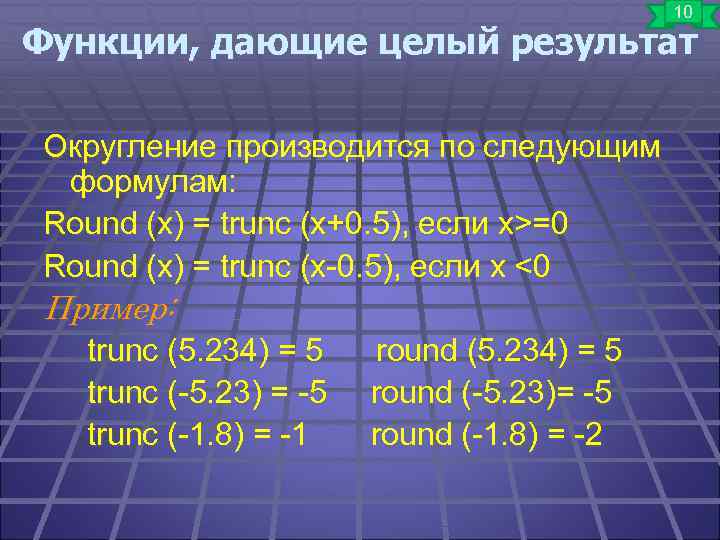 10

Функции, дающие целый результат

Округление производится по следующим формулам:

Round (x) = trunc (x+0.5), если x>=0

Round (x) = trunc (x-0.5), если x <0

Пример:

trunc (5.234) = 5 round (5.234) = 5

trunc (-5.23) = -5 round (-5.23)= -5

trunc (-1.8) = -1 round (-1.8) = -2